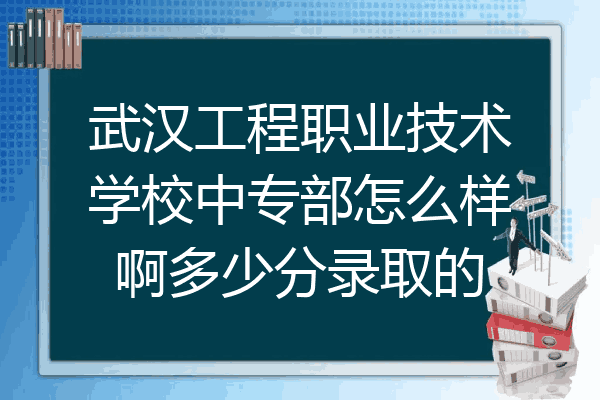 武汉工程职业技术学校中专部怎么样啊多少分录取的